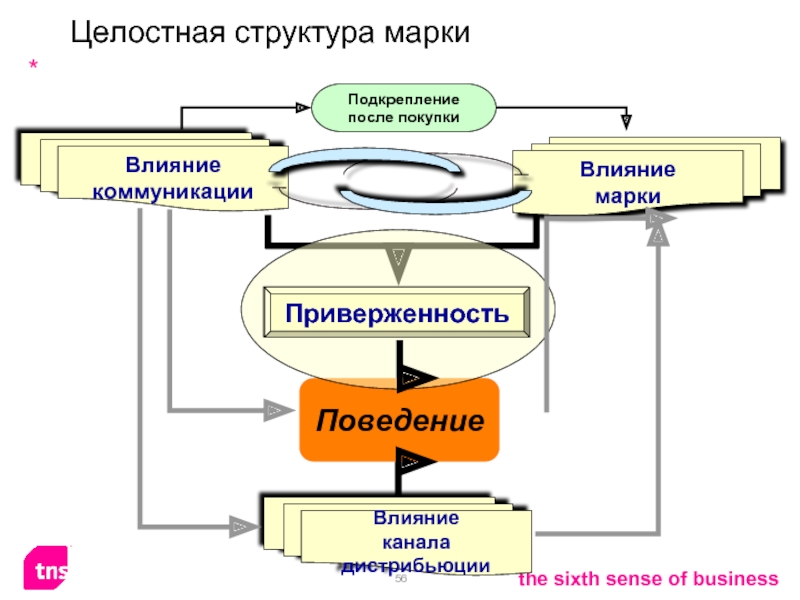 Целостная структура марки

*

Подкрепление после покупки

Влияние коммуникации

Влияние марки

Приверженность

Поведение

Влияние канала дистрибьюции

tns

56

the sixth sense of business